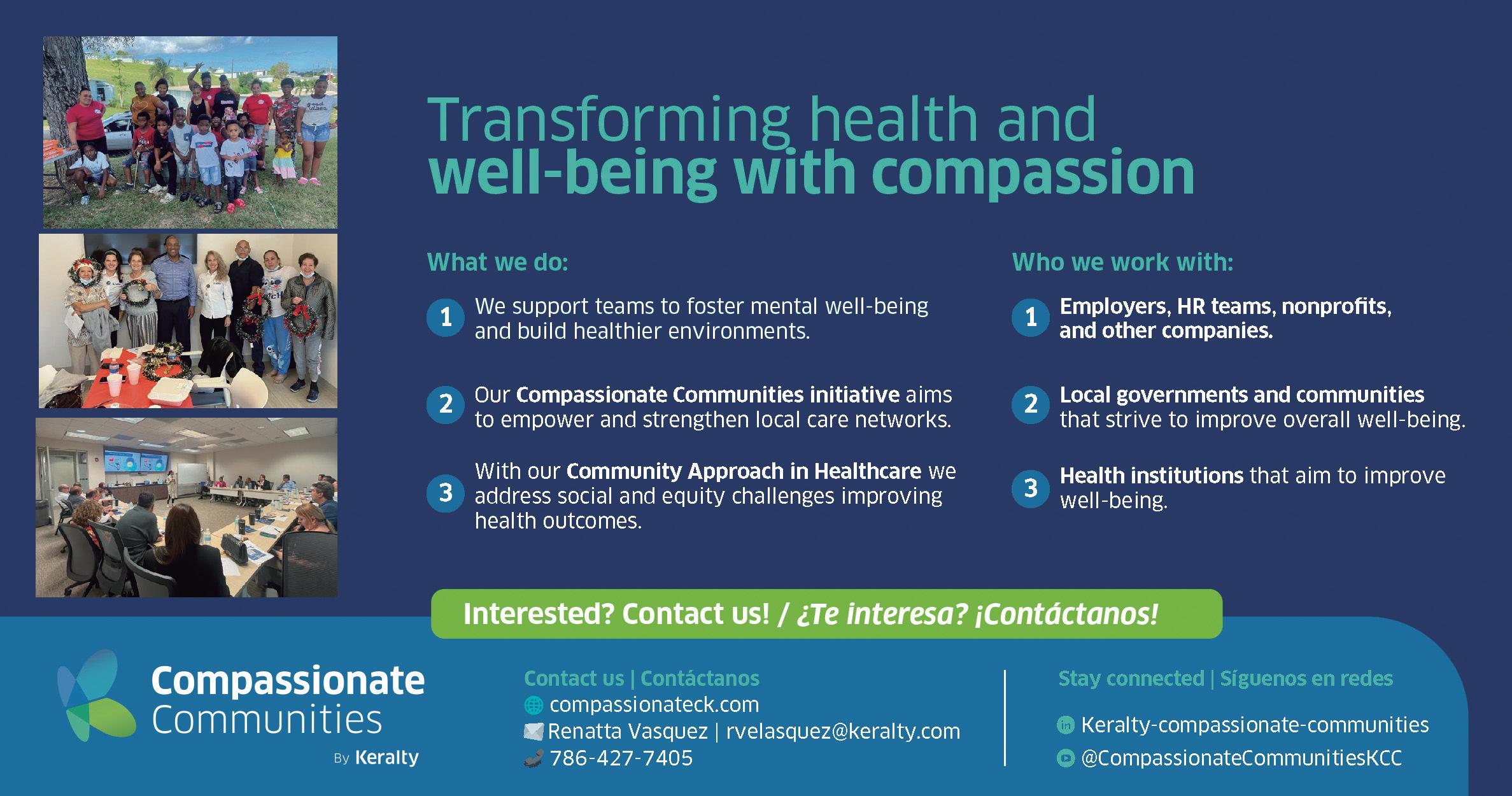 Transforming health and well-being with compassion

What we do:

1 We support teams to foster mental well-being and build healthier environments.

2 Our Compassionate Communities initiative aims to empower and strengthen local care networks.

3 With our Community Approach in Healthcare we address social and equity challenges improving health outcomes.

Who we work with:

1 Employers, HR teams, nonprofits, and other companies.

2 Local governments and communities that strive to improve overall well-being.

3 Health institutions that aim to improve well-being.

Interested? Contact us! / ¿Te interesa? ¡Contáctanos!

Compassionate Communities By Keralty

Contact us | Contáctanos
compassionateck.com
Renatta Vasquez | rvelasquez@keralty.com
786-427-7405

Stay connected | Síguenos en redes
Keralty-compassionate-communities
@CompassionateCommunitiesKCC